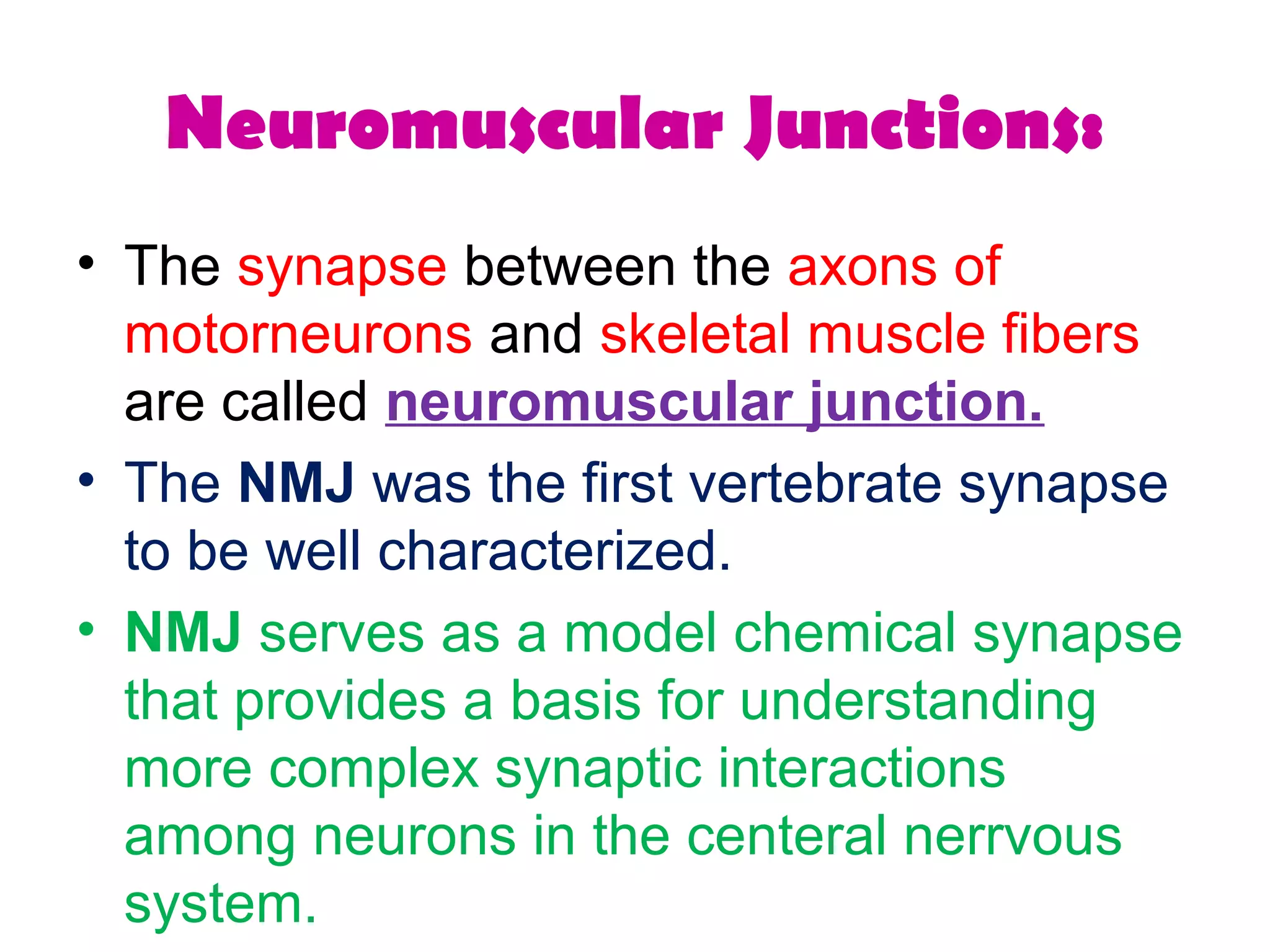 Neuromuscular Junctions:

• The synapse between the axons of motorneurons and skeletal muscle fibers are called neuromuscular junction.

• The NMJ was the first vertebrate synapse to be well characterized.

• NMJ serves as a model chemical synapse that provides a basis for understanding more complex synaptic interactions among neurons in the centeral nerrvous system.